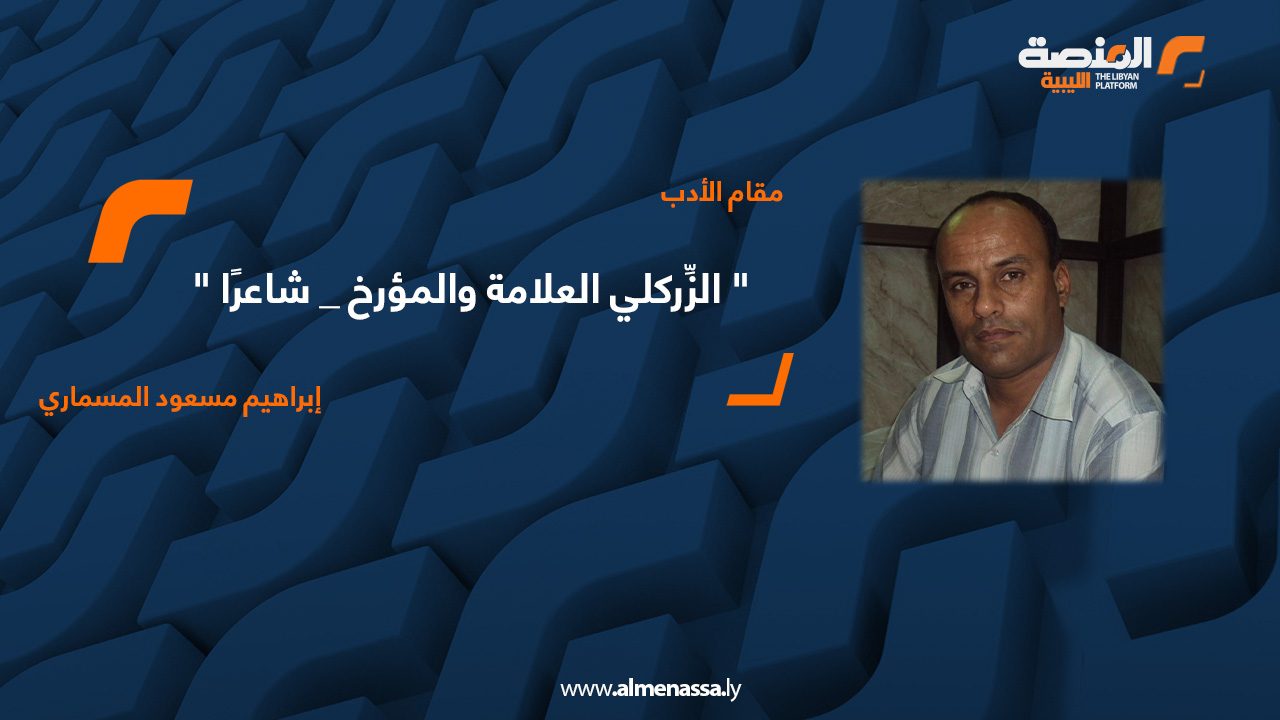 المنصة الليبية
THE LIBYAN PLATFORM

مقام الأدب

" الزِّركلي العلامة والمؤرخ _ شاعرًا "

إبراهيم مسعود المسماري

www.almenassa.ly